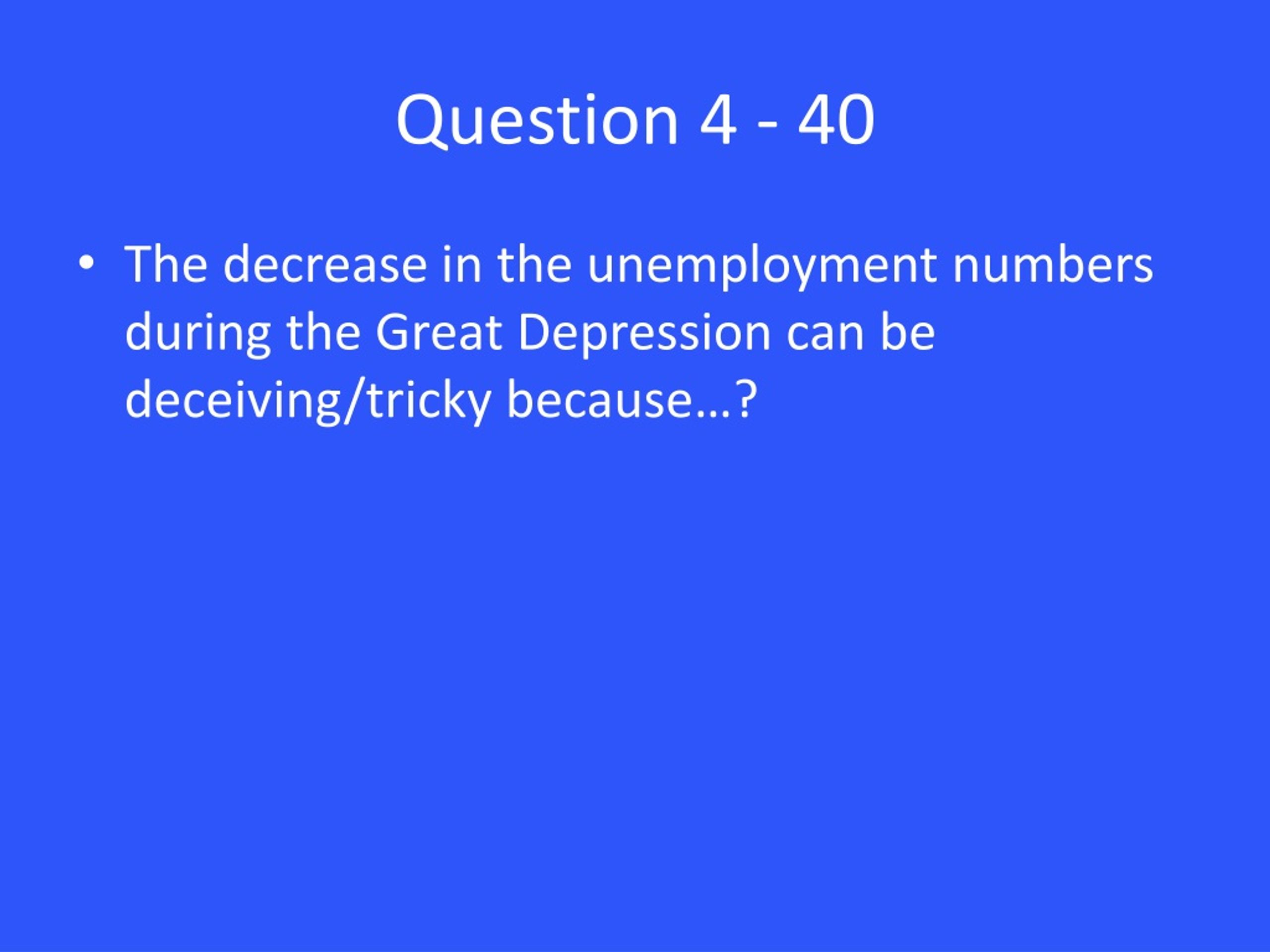 Question 4 - 40

• The decrease in the unemployment numbers during the Great Depression can be deceiving/tricky because…?